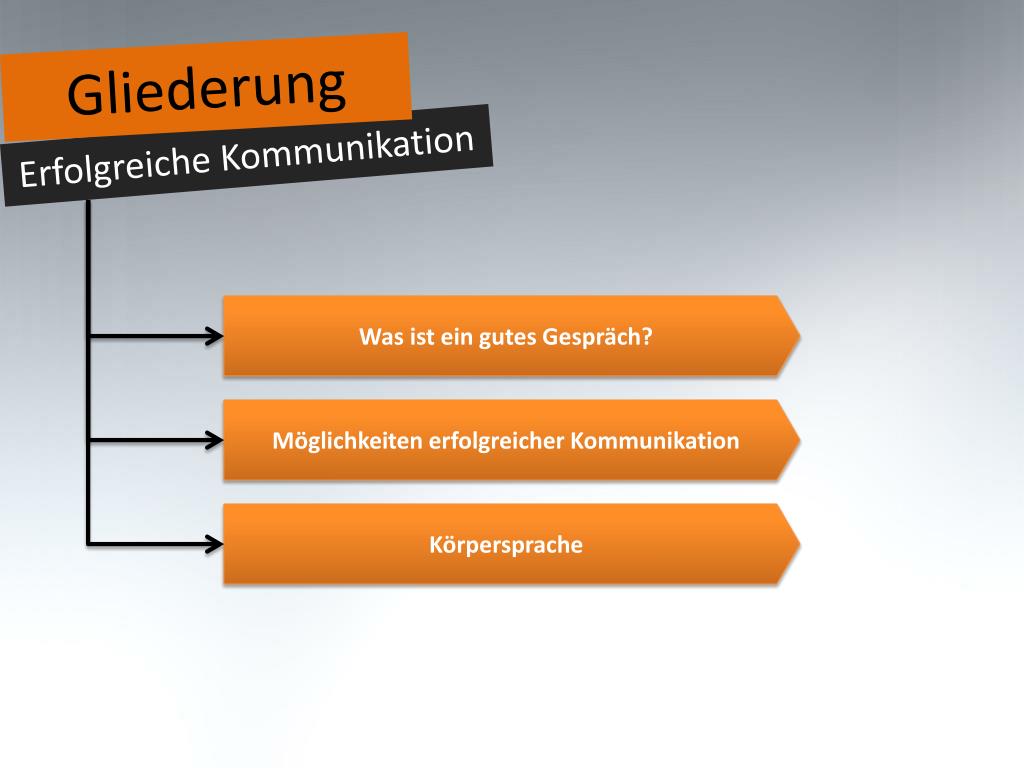 Gliederung
Erfolgreiche Kommunikation

Was ist ein gutes Gespräch?

Möglichkeiten erfolgreicher Kommunikation

Körpersprache